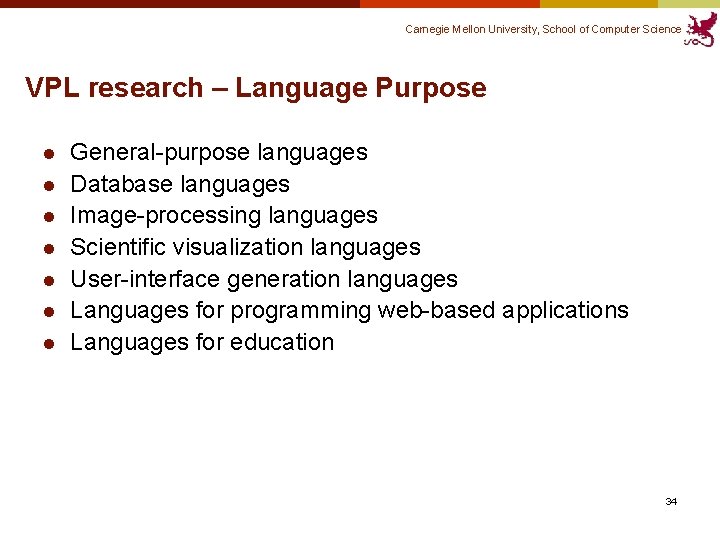 Carnegie Mellon University, School of Computer Science

VPL research – Language Purpose

- General-purpose languages
- Database languages
- Image-processing languages
- Scientific visualization languages
- User-interface generation languages
- Languages for programming web-based applications
- Languages for education

34